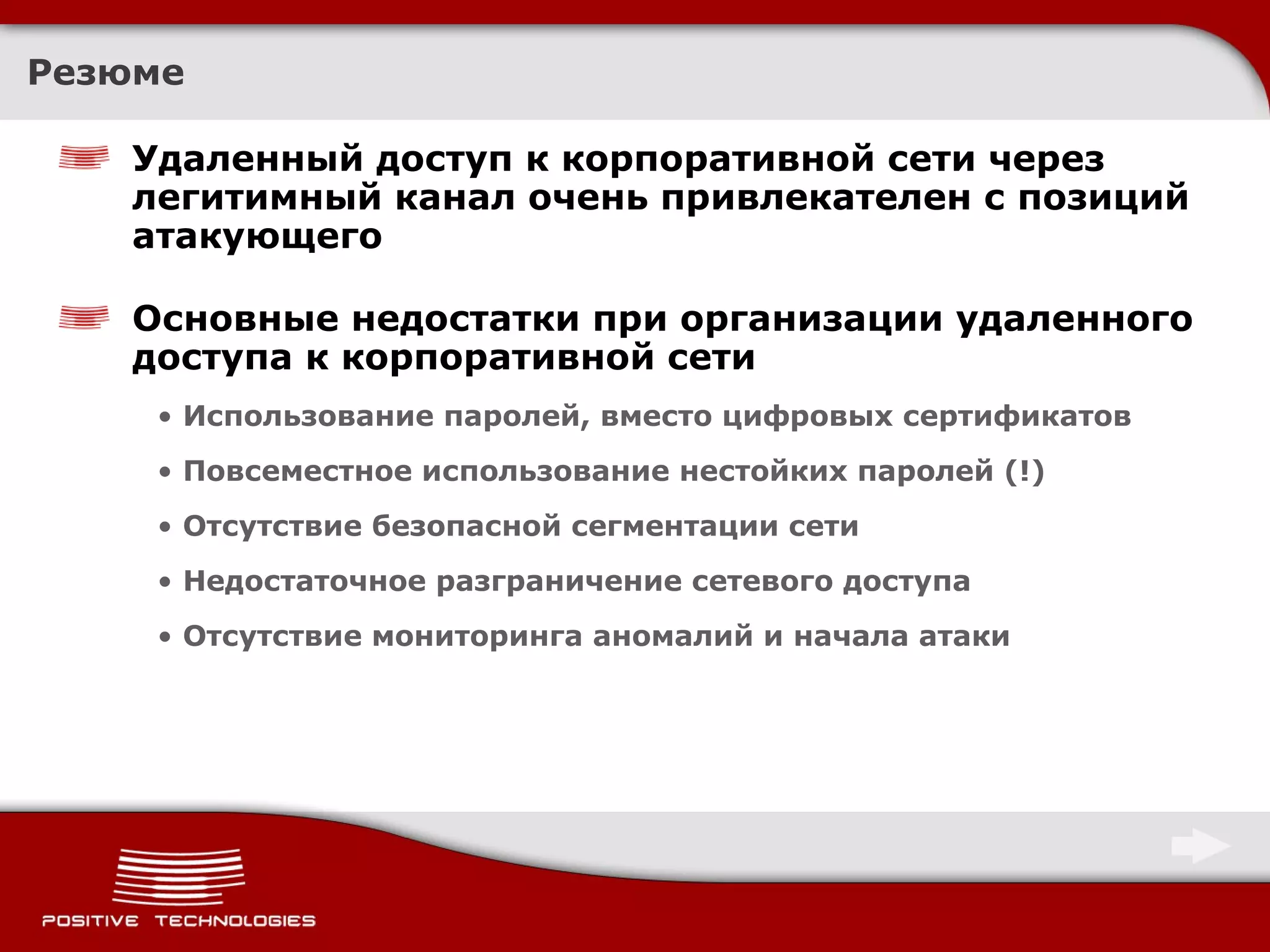 Резюме

Удаленный доступ к корпоративной сети через легитимный канал очень привлекателен с позиций атакующего

Основные недостатки при организации удаленного доступа к корпоративной сети

• Использование паролей, вместо цифровых сертификатов
• Повсеместное использование нестойких паролей (!)
• Отсутствие безопасной сегментации сети
• Недостаточное разграничение сетевого доступа
• Отсутствие мониторинга аномалий и начала атаки

POSITIVE TECHNOLOGIES